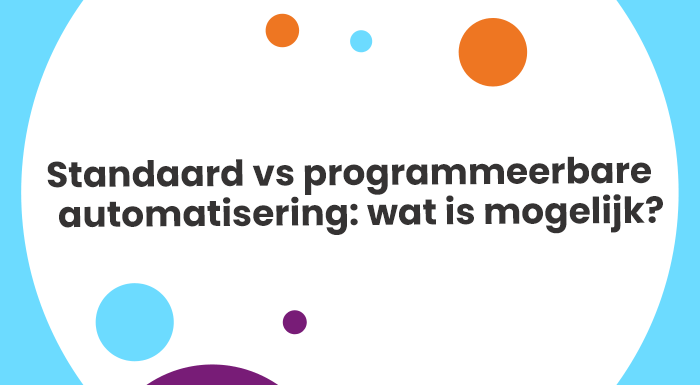 Standaard vs programmeerbare automatisering: wat is mogelijk?